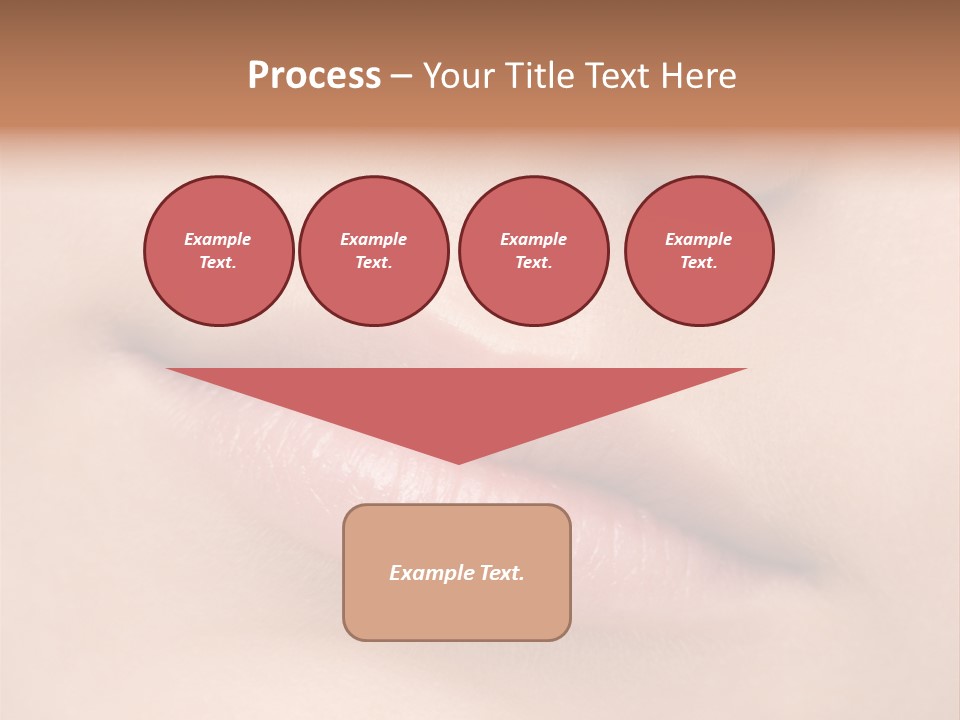 Process – Your Title Text Here

Example Text.

Example Text.

Example Text.

Example Text.

Example Text.